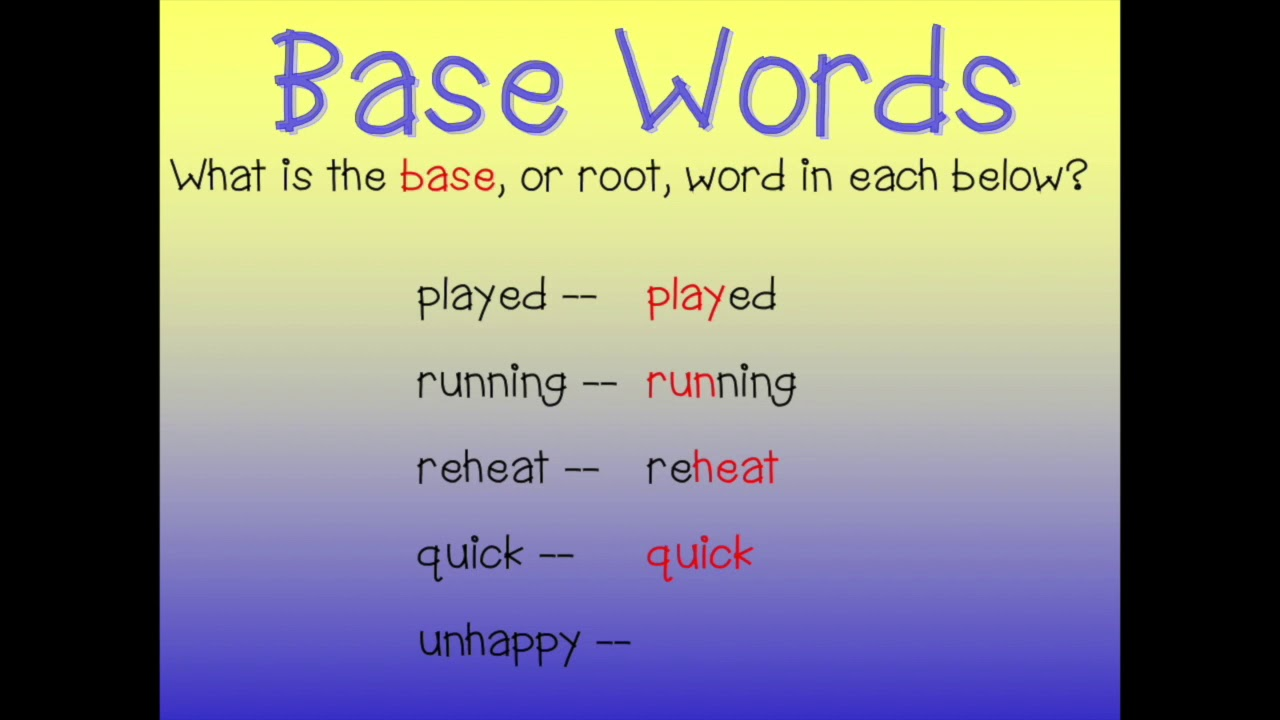 Base Words

What is the base, or root, word in each below?

played -- played

running -- running

reheat -- reheat

quick -- quick

unhappy --